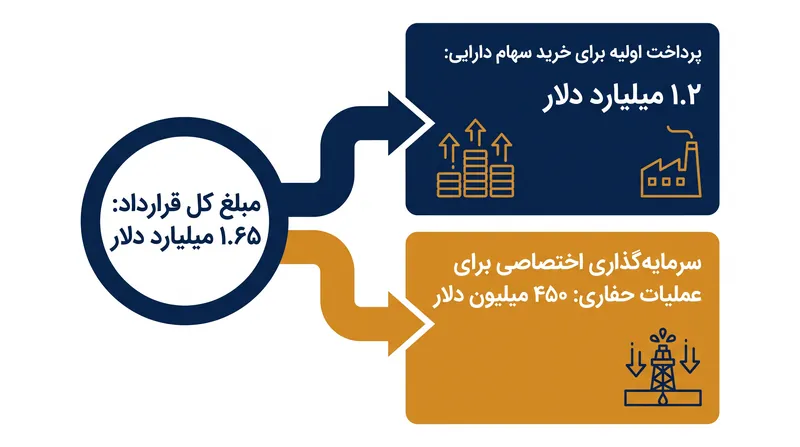 مبلغ کل قرارداد:
۱.۶۵ میلیارد دلار

پرداخت اولیه برای خرید سهام دارایی:
۱.۲ میلیارد دلار

سرمایه‌گذاری اختصاصی برای عملیات حفاری: ۴۵۰ میلیون دلار